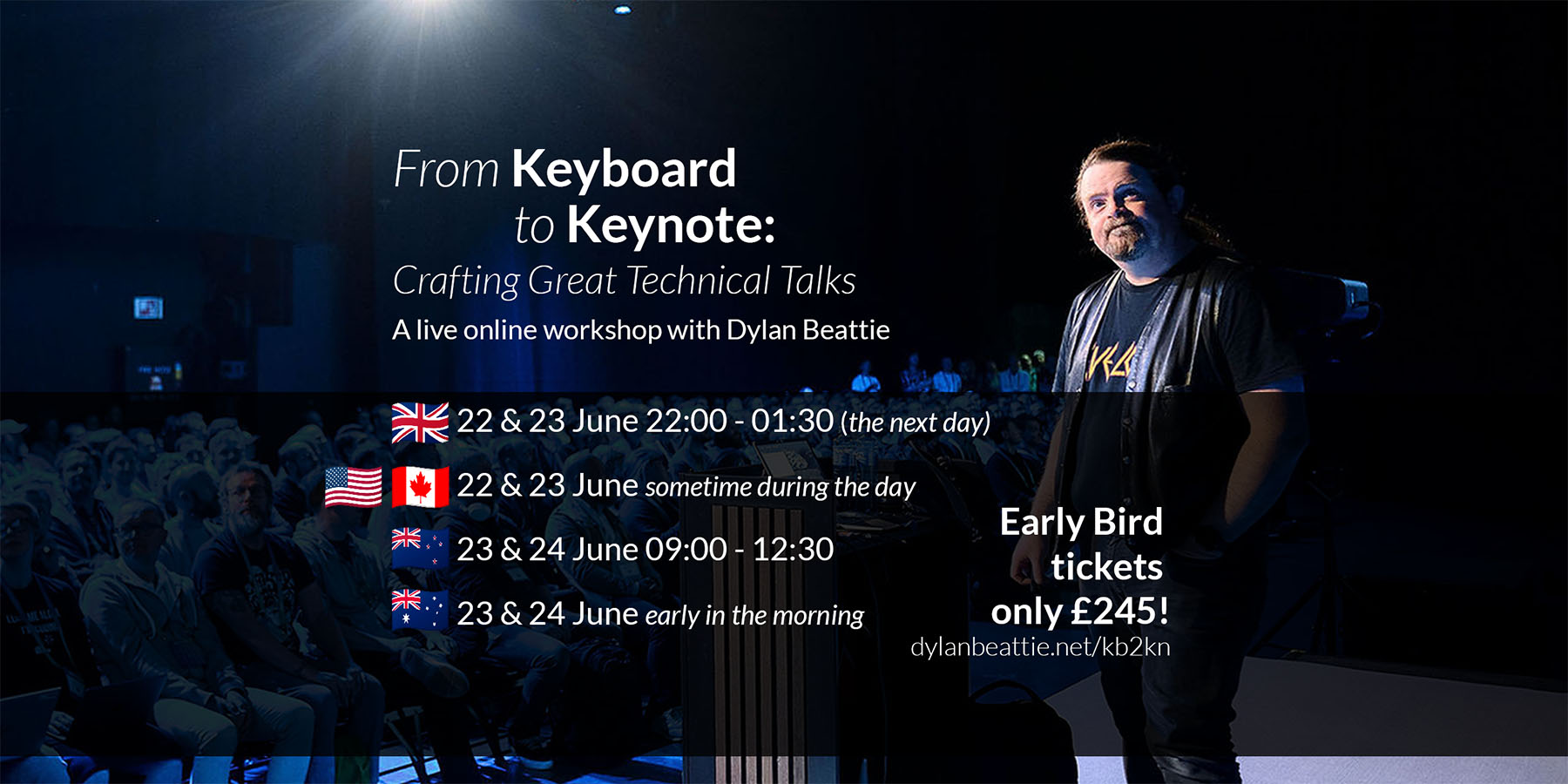 From Keyboard
to Keynote:
Crafting Great Technical Talks
A live online workshop with Dylan Beattie

22 & 23 June 22:00 - 01:30 (the next day)

22 & 23 June sometime during the day

23 & 24 June 09:00 - 12:30

23 & 24 June early in the morning

Early Bird tickets only £245!
dylanbeattie.net/kb2kn